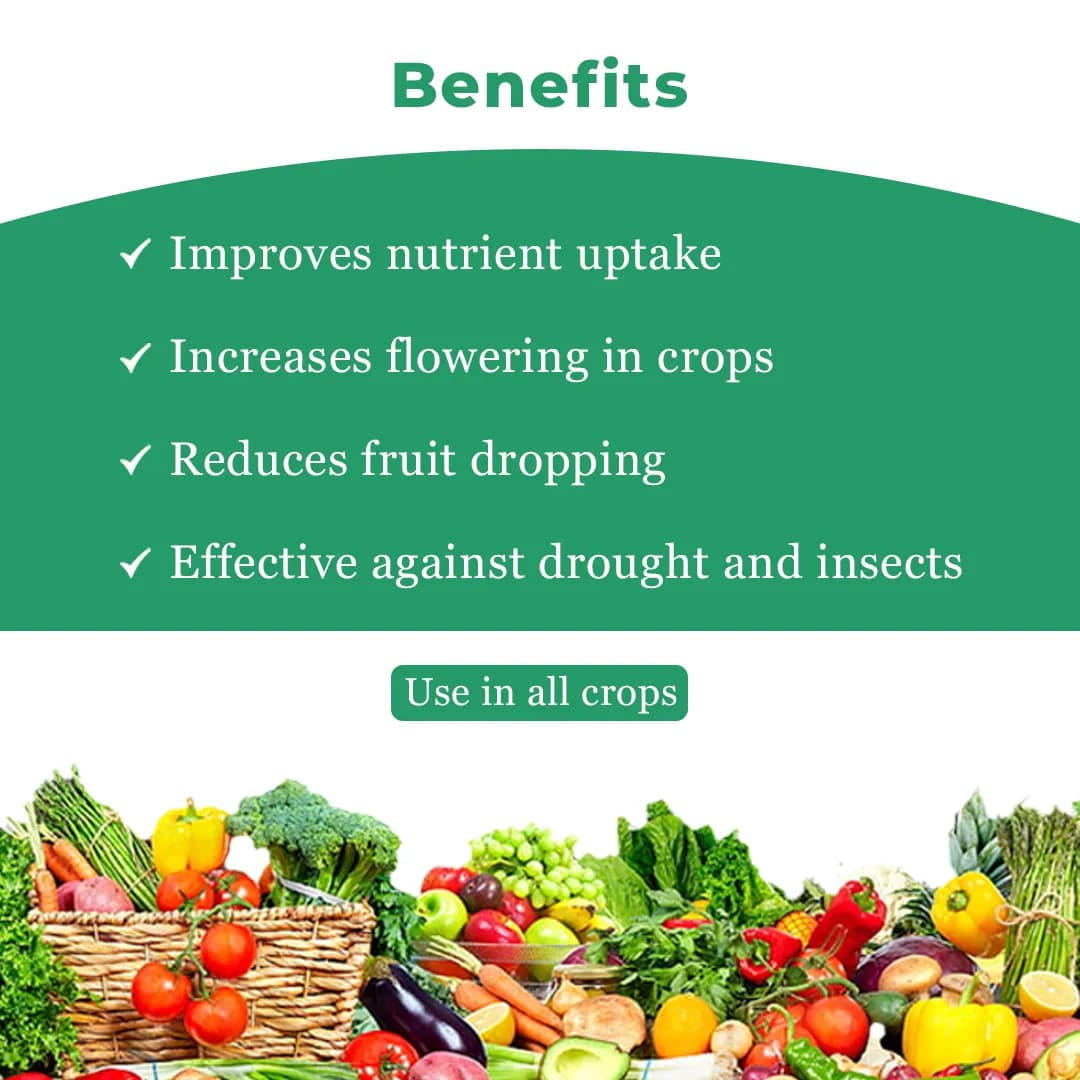 Benefits

✓ Improves nutrient uptake

✓ Increases flowering in crops

✓ Reduces fruit dropping

✓ Effective against drought and insects

Use in all crops